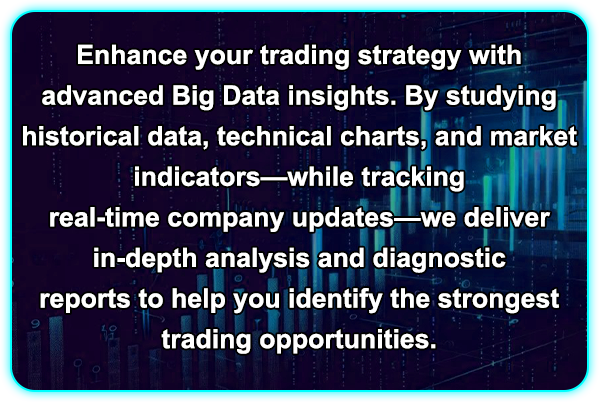 Enhance your trading strategy with advanced Big Data insights. By studying historical data, technical charts, and market indicators—while tracking real-time company updates—we deliver in-depth analysis and diagnostic reports to help you identify the strongest trading opportunities.